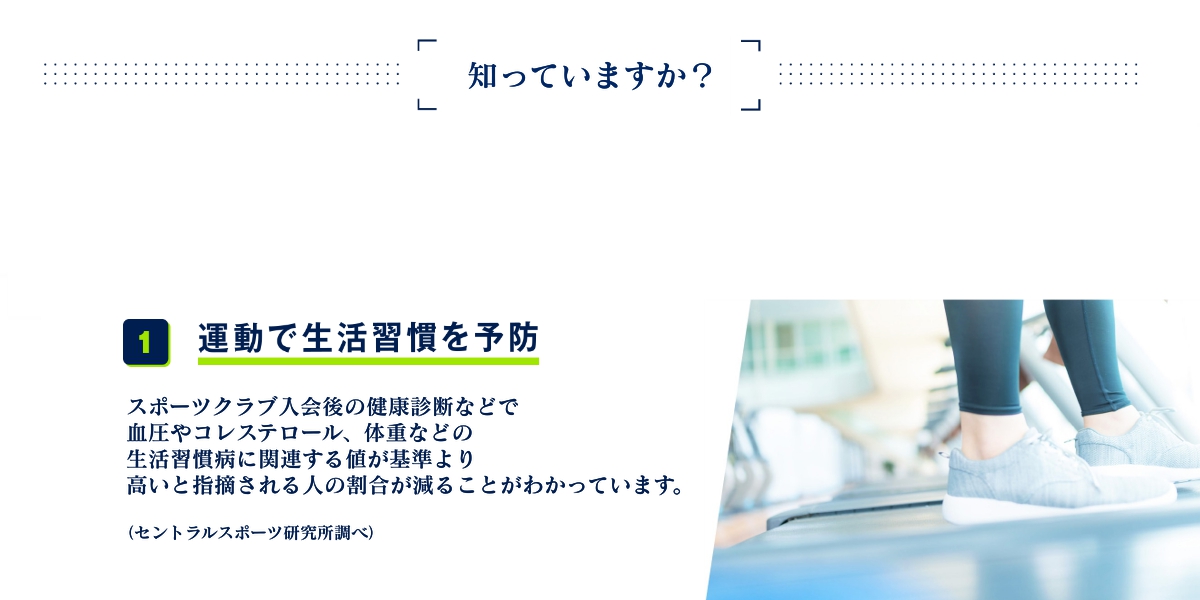 知っていますか？

1 運動で生活習慣を予防

スポーツクラブ入会後の健康診断などで
血圧やコレステロール、体重などの
生活習慣病に関連する値が基準より
高いと指摘される人の割合が減ることがわかっています。

（セントラルスポーツ研究所調べ）